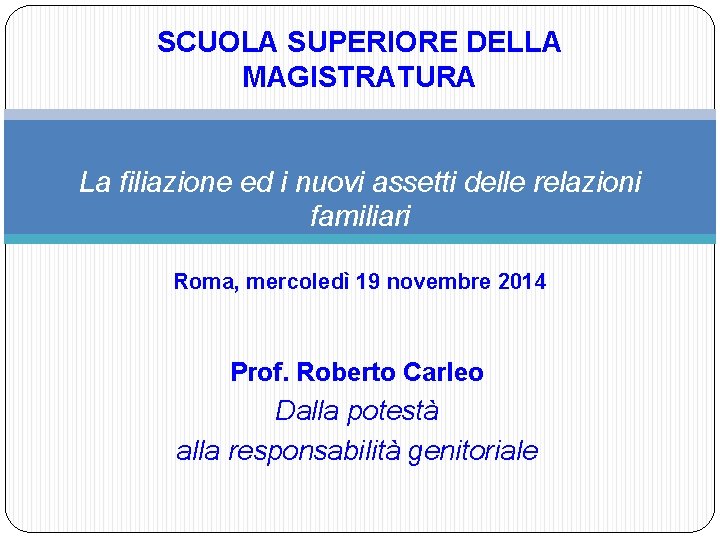 SCUOLA SUPERIORE DELLA MAGISTRATURA

La filiazione ed i nuovi assetti delle relazioni familiari

Roma, mercoledì 19 novembre 2014

Prof. Roberto Carleo
Dalla potestà
alla responsabilità genitoriale